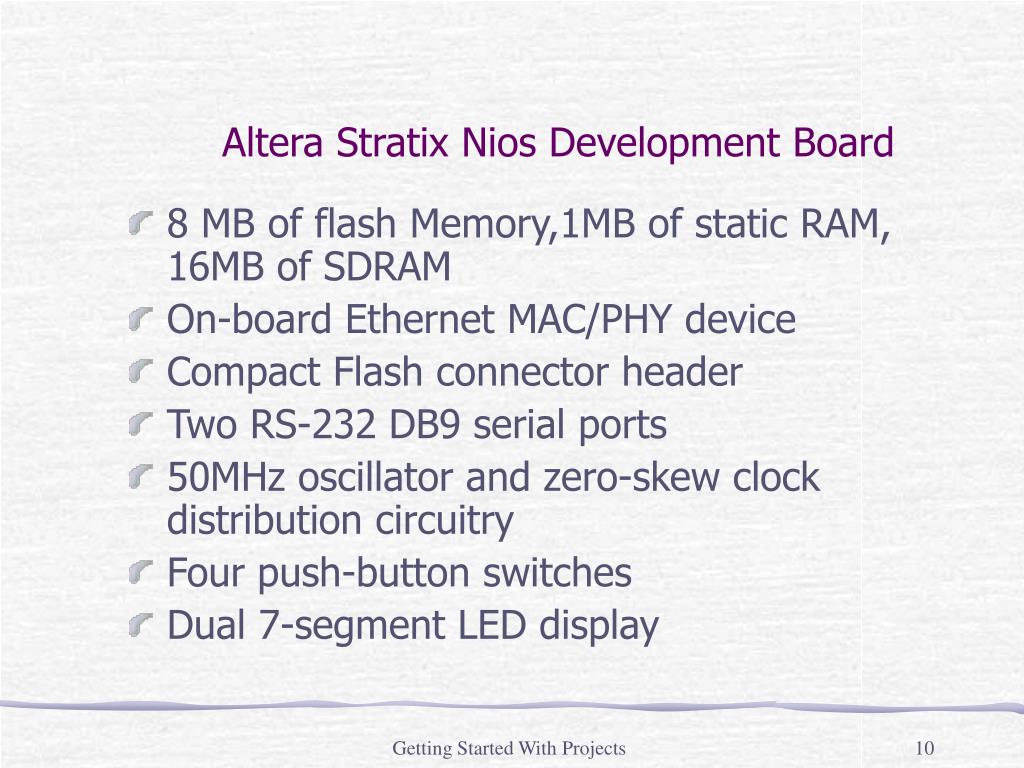 Altera Stratix Nios Development Board

8 MB of flash Memory,1MB of static RAM, 16MB of SDRAM
On-board Ethernet MAC/PHY device
Compact Flash connector header
Two RS-232 DB9 serial ports
50MHz oscillator and zero-skew clock distribution circuitry
Four push-button switches
Dual 7-segment LED display

Getting Started With Projects

10